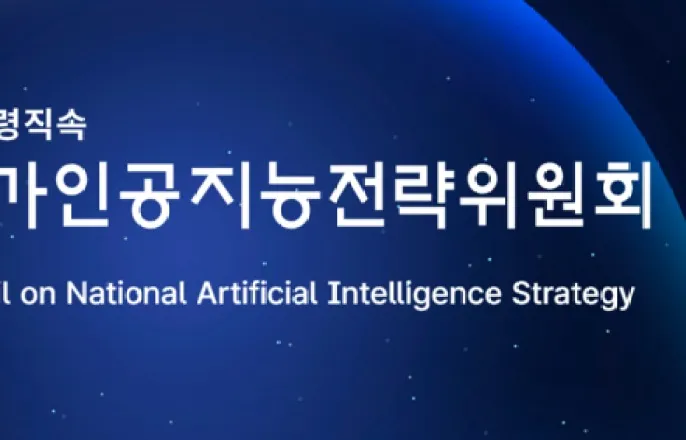 령직속
가인공지능전략위원회
l on National Artificial Intelligence Strategy